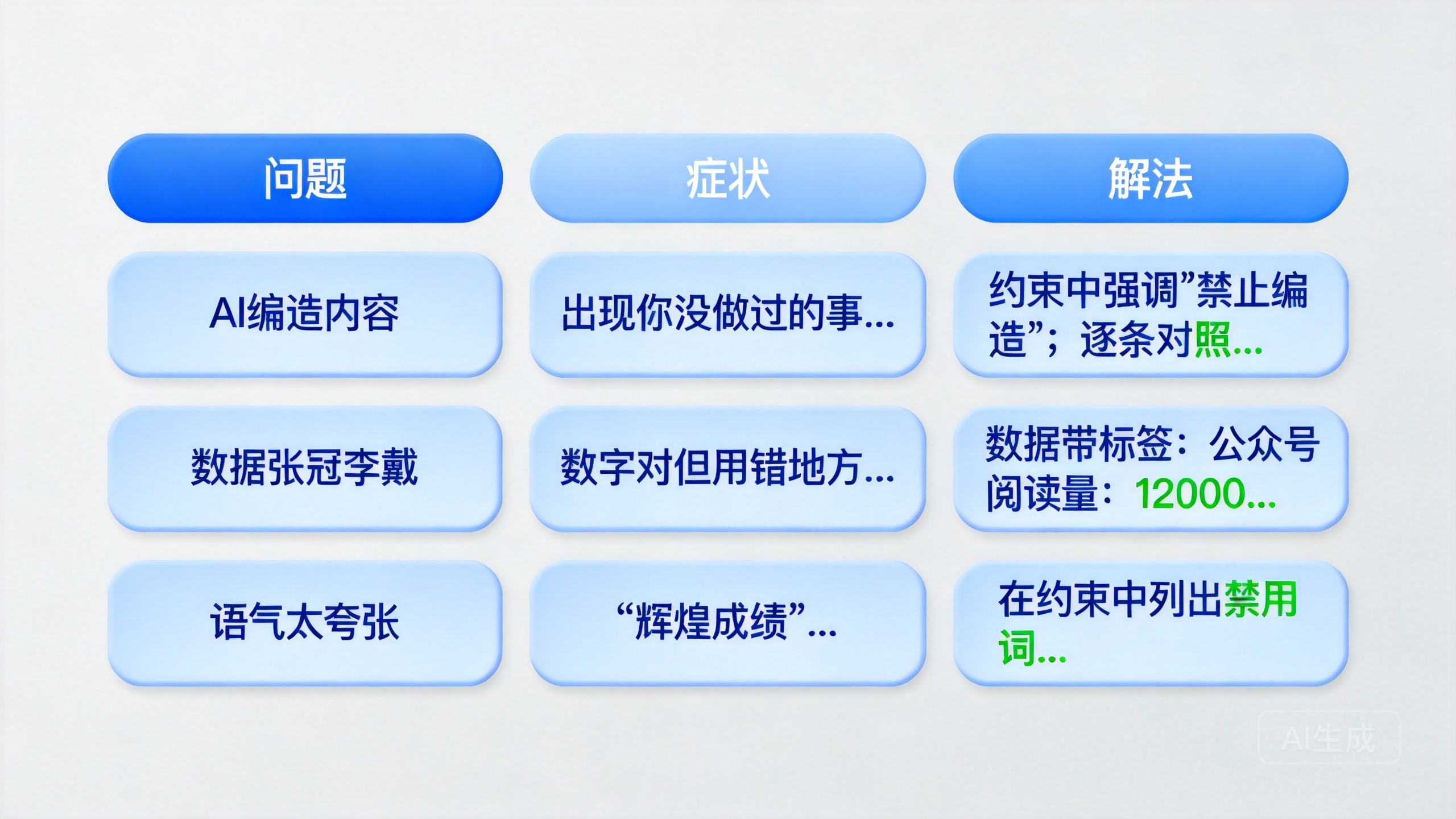 | 问题 | 症状 | 解法 |
|---|---|---|
| AI编造内容 | 出现你没做过的事... | 约束中强调”禁止编造”；逐条对照... |
| 数据张冠李戴 | 数字对但用错地方... | 数据带标签：公众号阅读量：12000... |
| 语气太夸张 | “辉煌成绩”... | 在约束中列出禁用词... |

AI生成